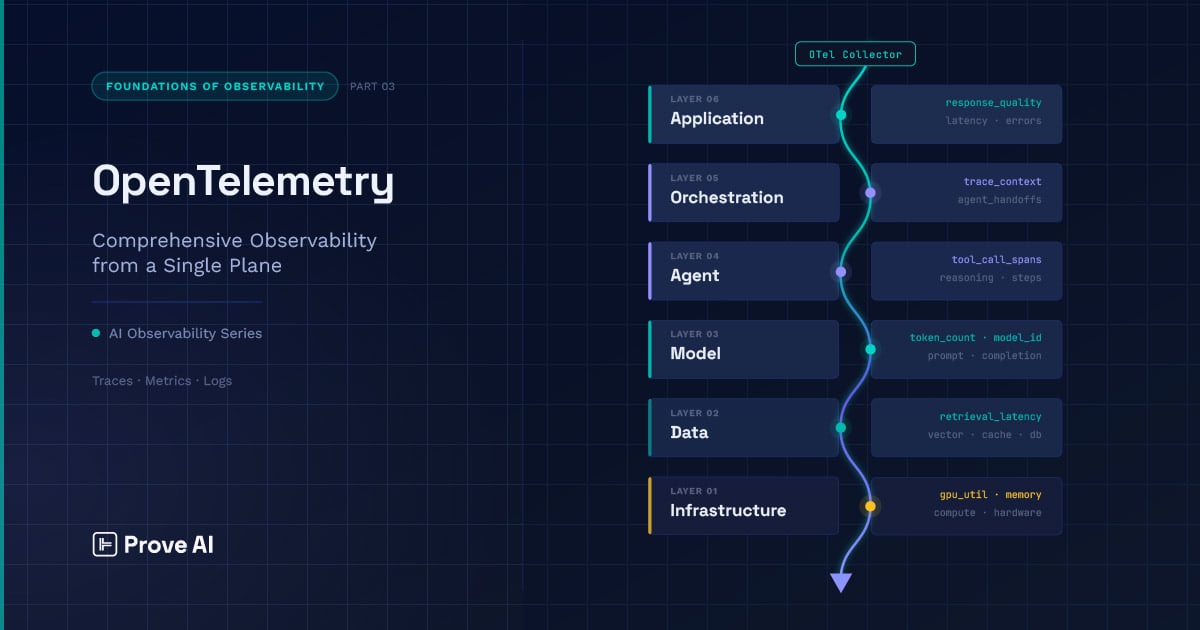 FOUNDATIONS OF OBSERVABILITY PART 03

OpenTelemetry

Comprehensive Observability from a Single Plane

AI Observability Series

Traces · Metrics · Logs

Prove AI

OTel Collector

LAYER 06
Application

response_quality
latency · errors

LAYER 05
Orchestration

trace_context
agent_handoffs

LAYER 04
Agent

tool_call_spans
reasoning · steps

LAYER 03
Model

token_count · model_id
prompt · completion

LAYER 02
Data

retrieval_latency
vector · cache · db

LAYER 01
Infrastructure

gpu_util · memory
compute · hardware